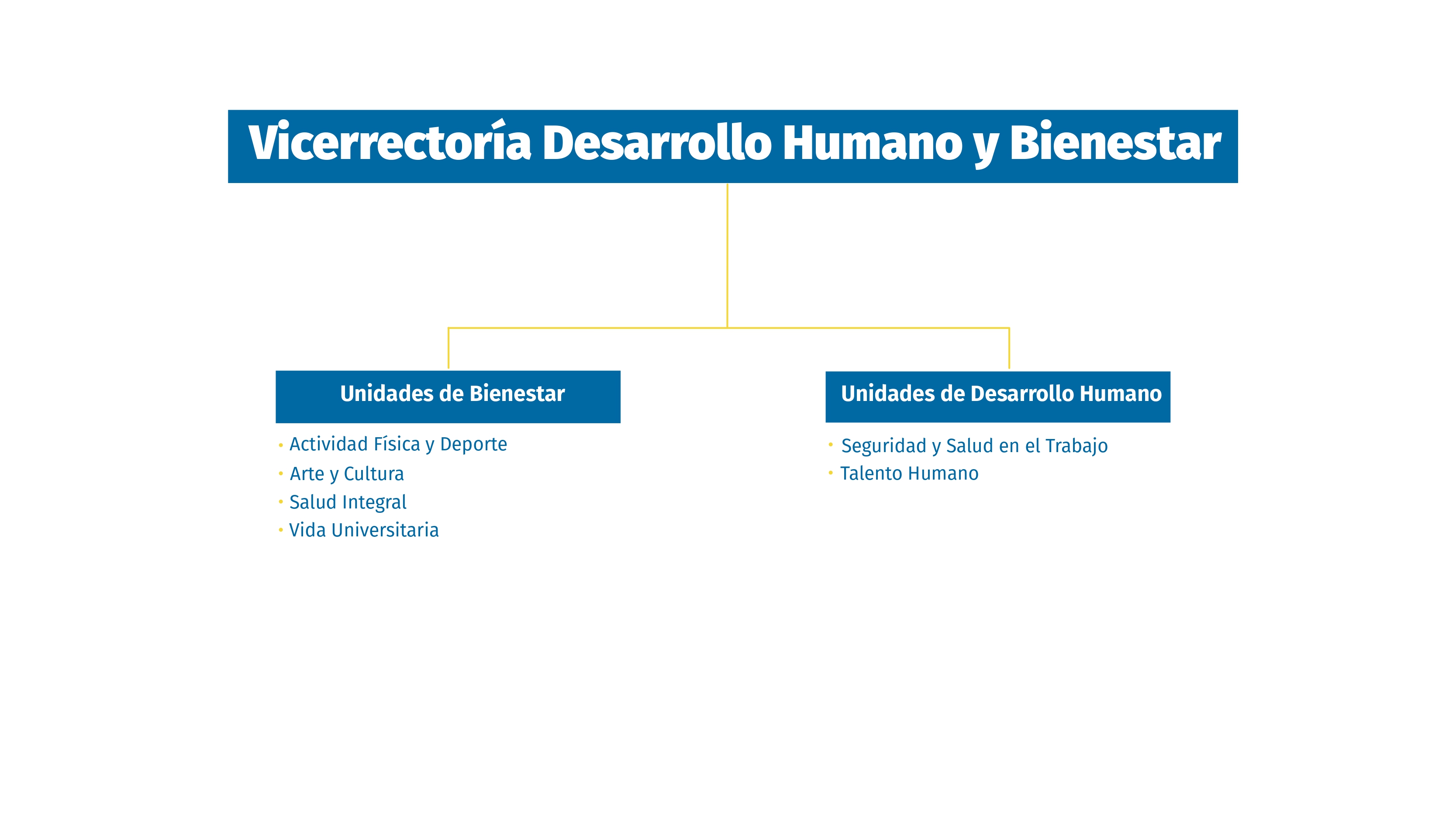 Vicerrectoría Desarrollo Humano y Bienestar

Unidades de Bienestar

• Actividad Física y Deporte
• Arte y Cultura
• Salud Integral
• Vida Universitaria

Unidades de Desarrollo Humano

• Seguridad y Salud en el Trabajo
• Talento Humano